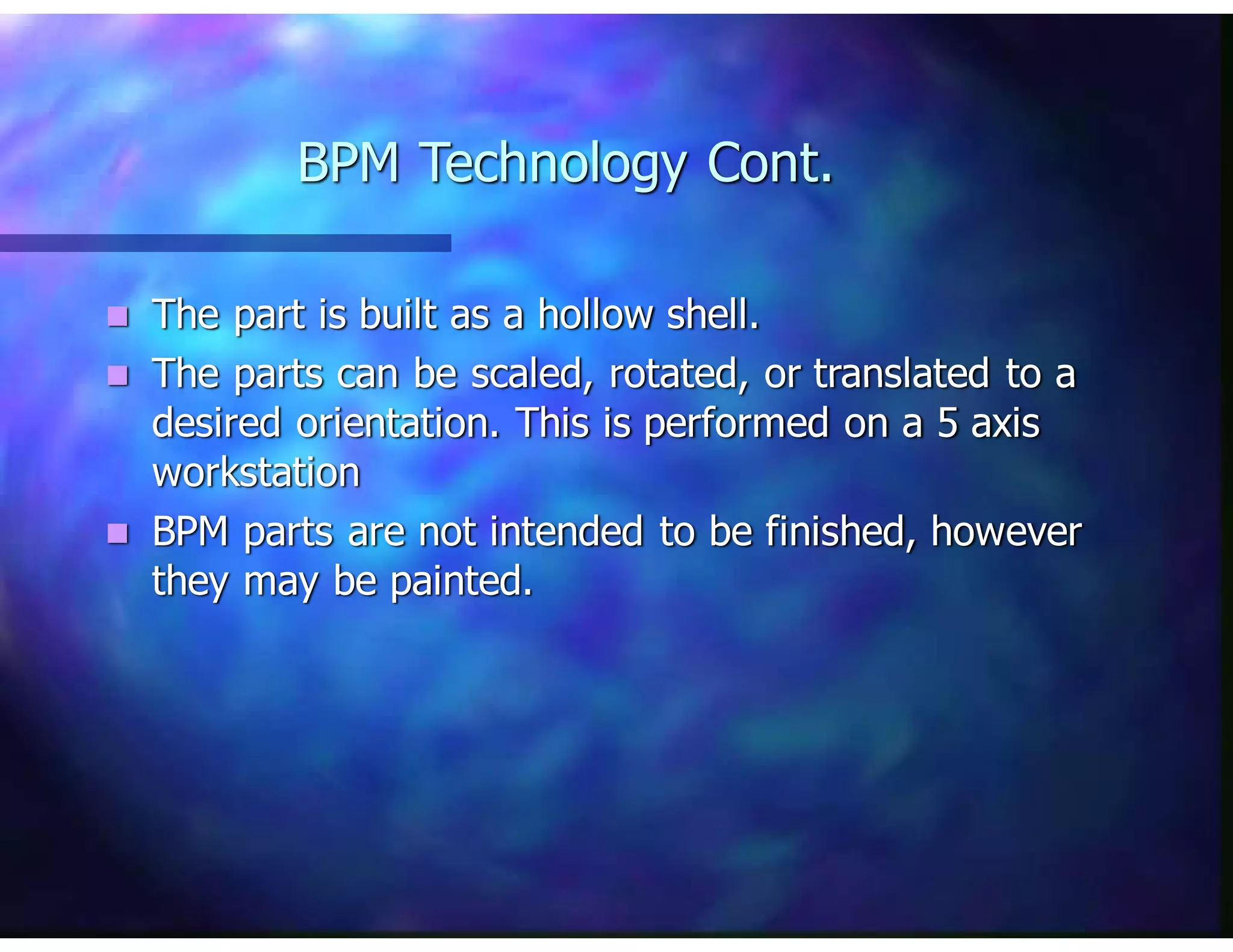 BPM Technology Cont.

- The part is built as a hollow shell.
- The parts can be scaled, rotated, or translated to a desired orientation. This is performed on a 5 axis workstation
- BPM parts are not intended to be finished, however they may be painted.